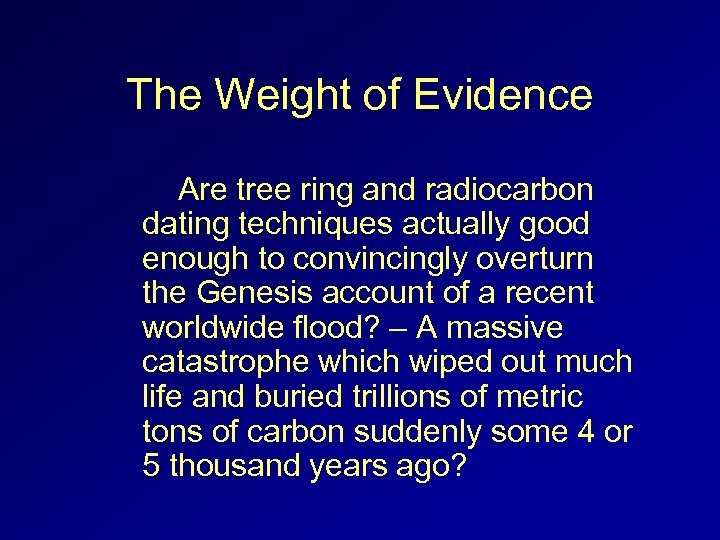 The Weight of Evidence

Are tree ring and radiocarbon dating techniques actually good enough to convincingly overturn the Genesis account of a recent worldwide flood? – A massive catastrophe which wiped out much life and buried trillions of metric tons of carbon suddenly some 4 or 5 thousand years ago?